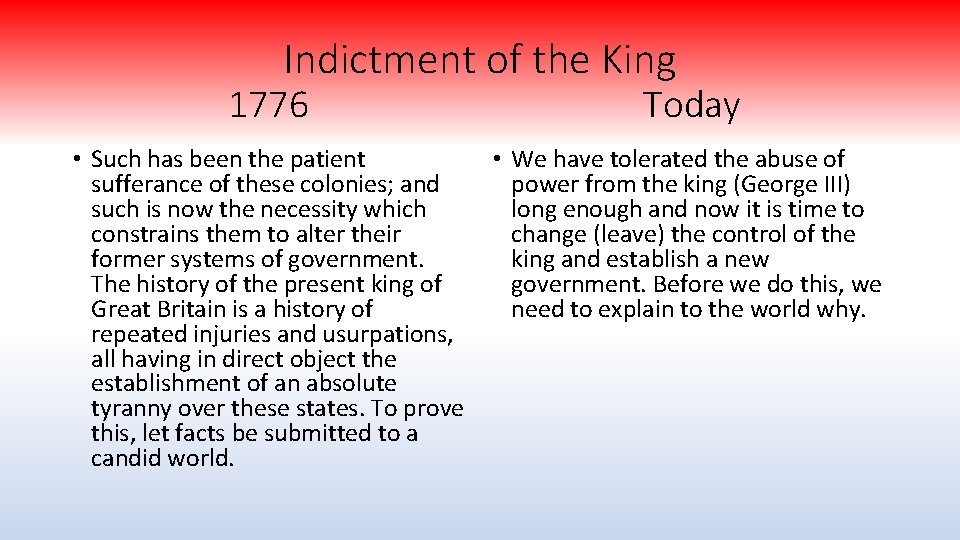 Indictment of the King

1776

• Such has been the patient sufferance of these colonies; and such is now the necessity which constrains them to alter their former systems of government. The history of the present king of Great Britain is a history of repeated injuries and usurpations, all having in direct object the establishment of an absolute tyranny over these states. To prove this, let facts be submitted to a candid world.

Today

• We have tolerated the abuse of power from the king (George III) long enough and now it is time to change (leave) the control of the king and establish a new government. Before we do this, we need to explain to the world why.